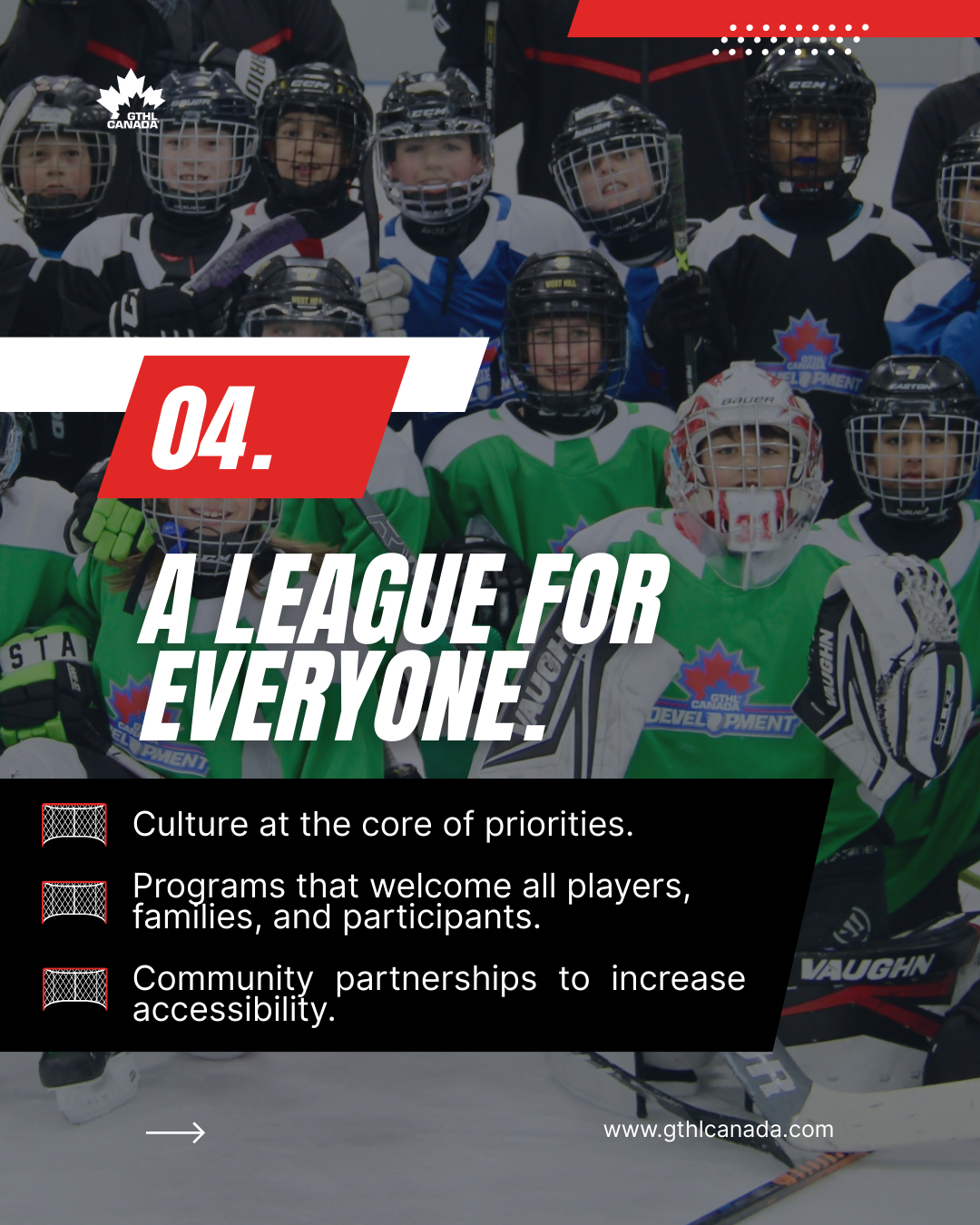 GTHL CANADA

04.

A LEAGUE FOR EVERYONE.

Culture at the core of priorities.

Programs that welcome all players, families, and participants.

Community partnerships to increase accessibility.

www.gthlcanada.com